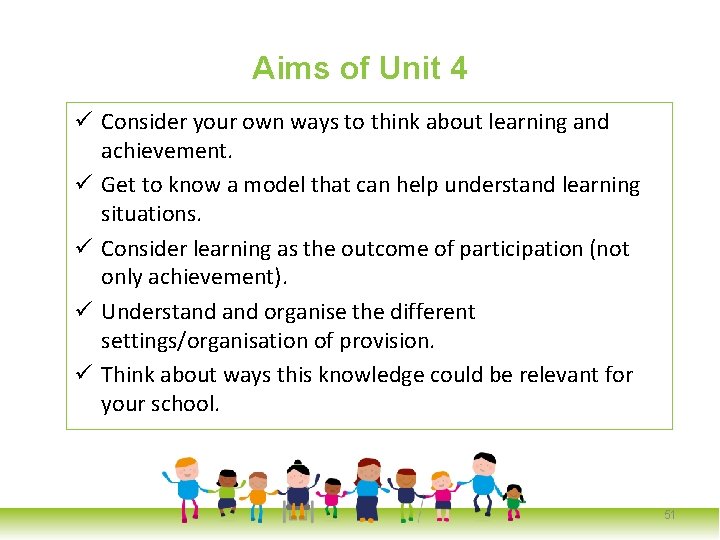 Aims of Unit 4

✓ Consider your own ways to think about learning and achievement.
✓ Get to know a model that can help understand learning situations.
✓ Consider learning as the outcome of participation (not only achievement).
✓ Understand and organise the different settings/organisation of provision.
✓ Think about ways this knowledge could be relevant for your school.

51